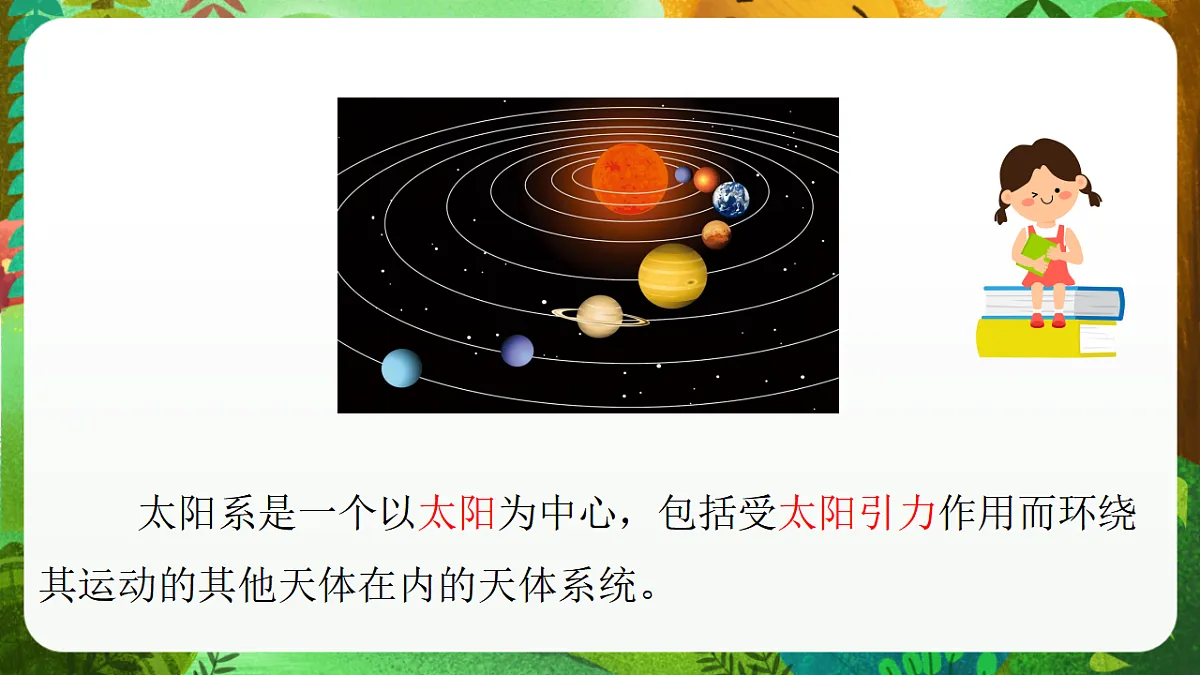 太阳系是一个以太阳为中心，包括受太阳引力作用而环绕其运动的其他天体在内的天体系统。